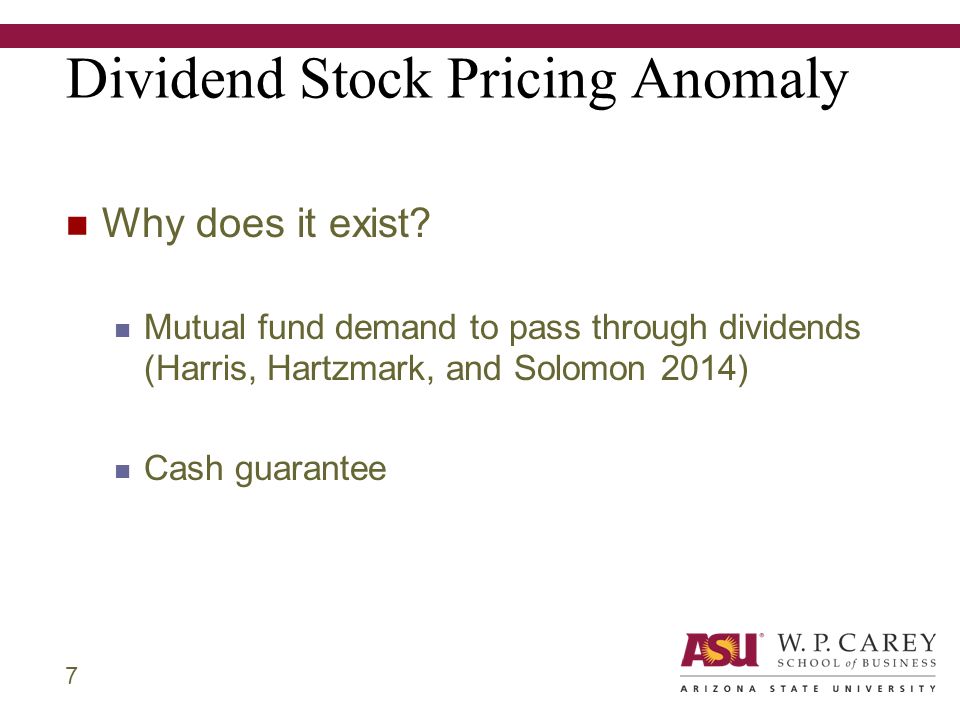 Dividend Stock Pricing Anomaly

Why does it exist?

Mutual fund demand to pass through dividends (Harris, Hartzmark, and Solomon 2014)

Cash guarantee

7

ASU W. P. CAREY SCHOOL of BUSINESS
ARIZONA STATE UNIVERSITY